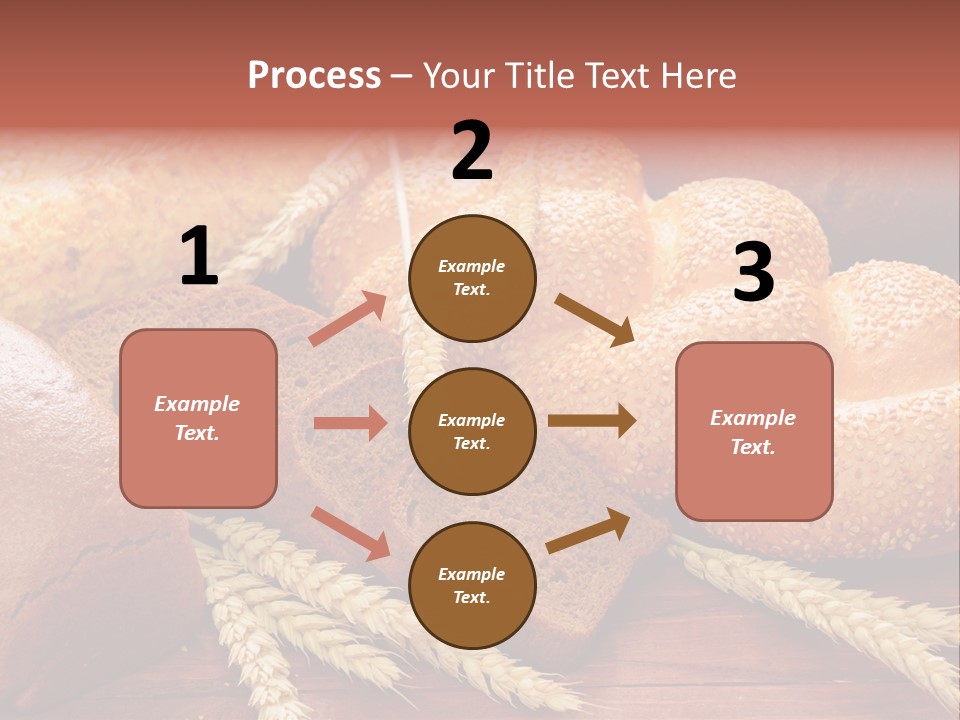 Process – Your Title Text Here

1

Example Text.

2

Example Text.

Example Text.

Example Text.

3

Example Text.